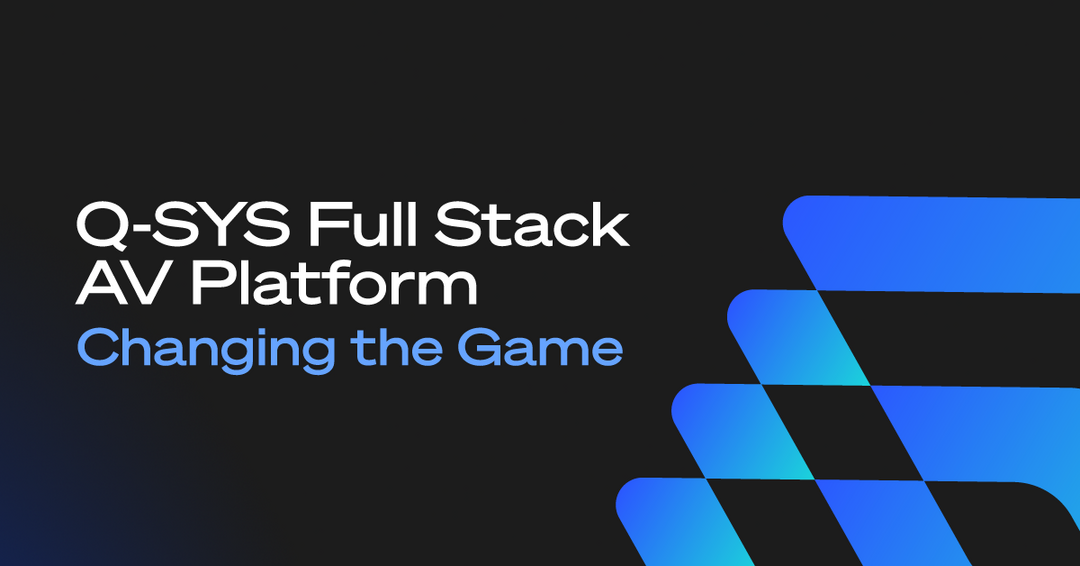 Q-SYS Full Stack AV Platform
Changing the Game